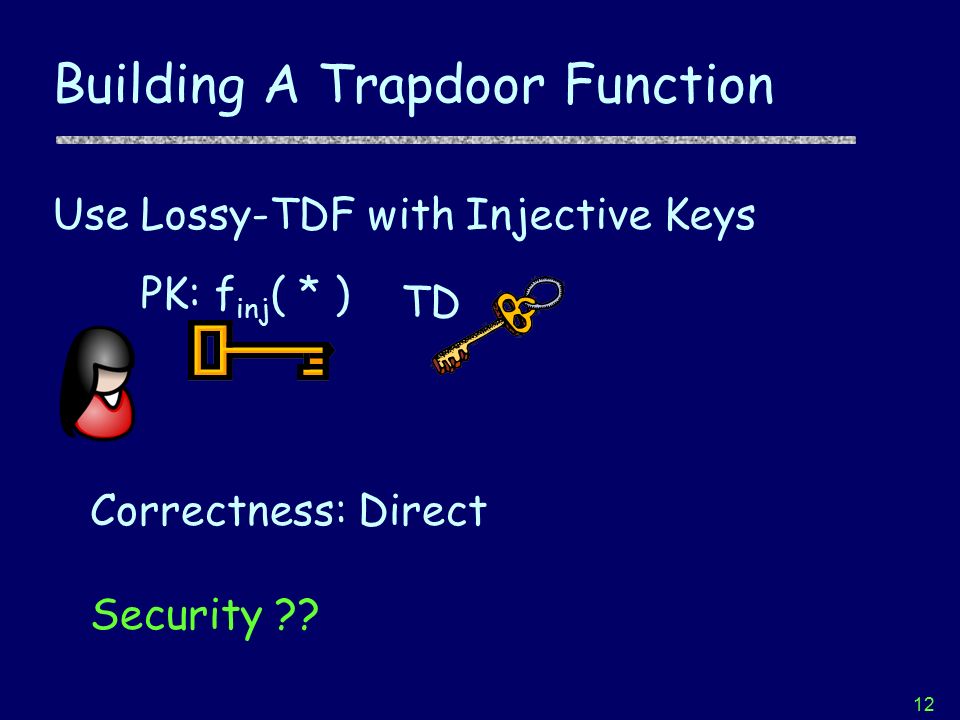 Building A Trapdoor Function

Use Lossy-TDF with Injective Keys

PK: $f_{inj}( * )$ TD

Correctness: Direct

Security ??

12